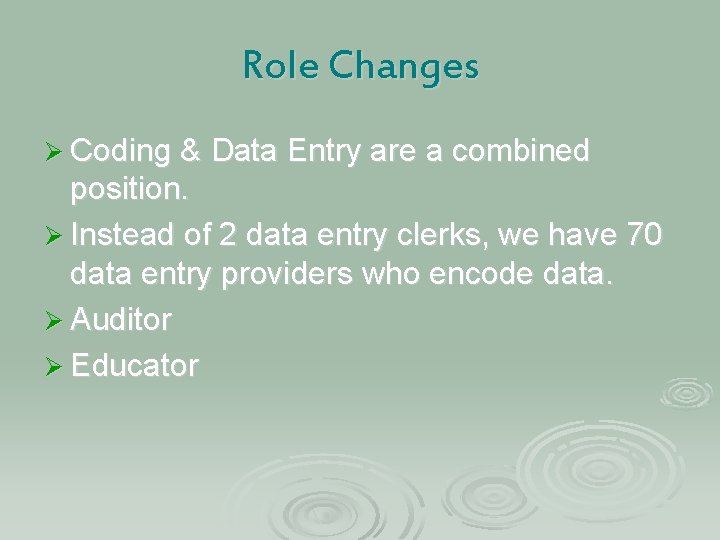 Role Changes

➢ Coding & Data Entry are a combined position.

➢ Instead of 2 data entry clerks, we have 70 data entry providers who encode data.

➢ Auditor

➢ Educator